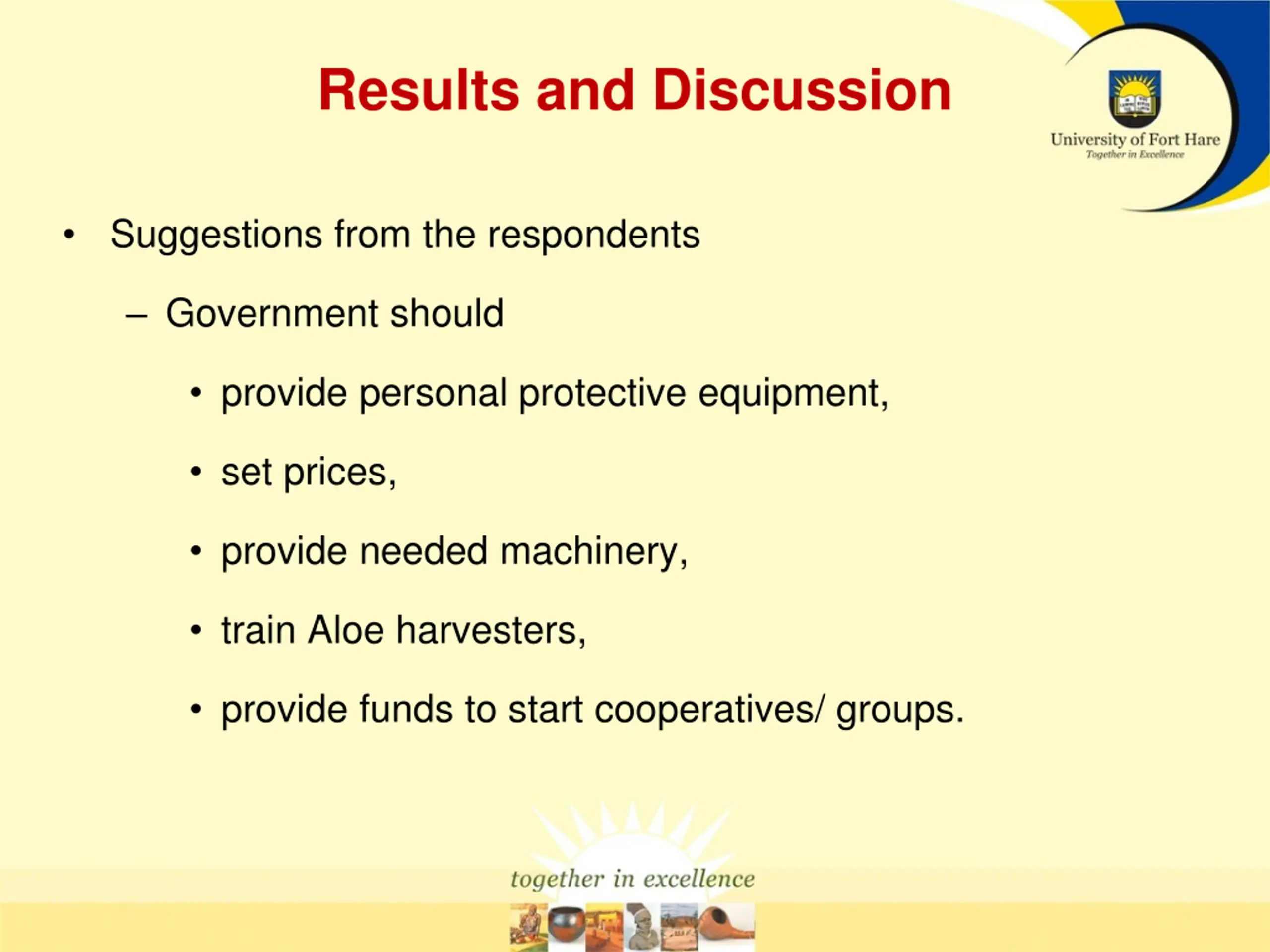 Results and Discussion

University of Fort Hare
Together in Excellence

• Suggestions from the respondents

– Government should

• provide personal protective equipment,

• set prices,

• provide needed machinery,

• train Aloe harvesters,

• provide funds to start cooperatives/ groups.

together in excellence